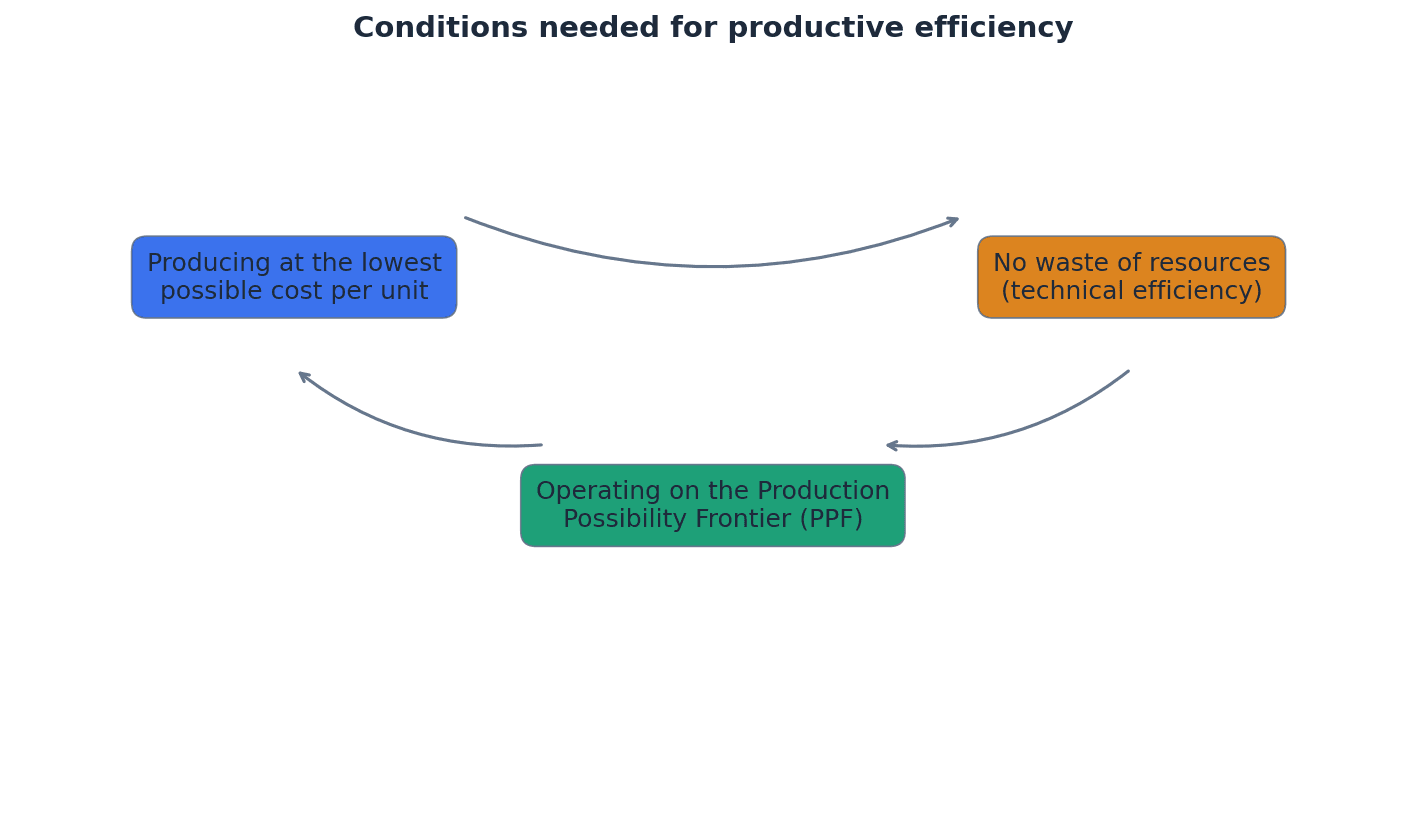 Conditions needed for productive efficiency

Producing at the lowest possible cost per unit

No waste of resources (technical efficiency)

Operating on the Production Possibility Frontier (PPF)